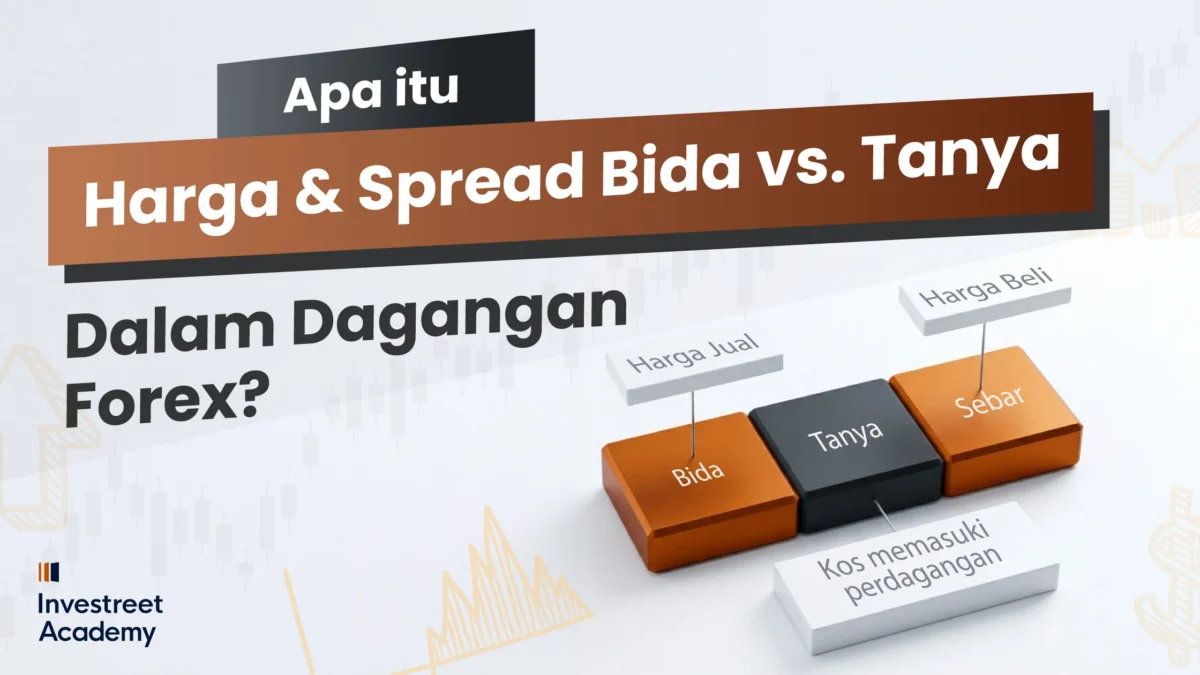 Apa itu

Harga & Spread Bida vs. Tanya

Dalam Dagangan Forex?

Harga Jual

Harga Beli

Bida

Tanya

Sebar

Kos memasuki perdagangan

Investreet Academy